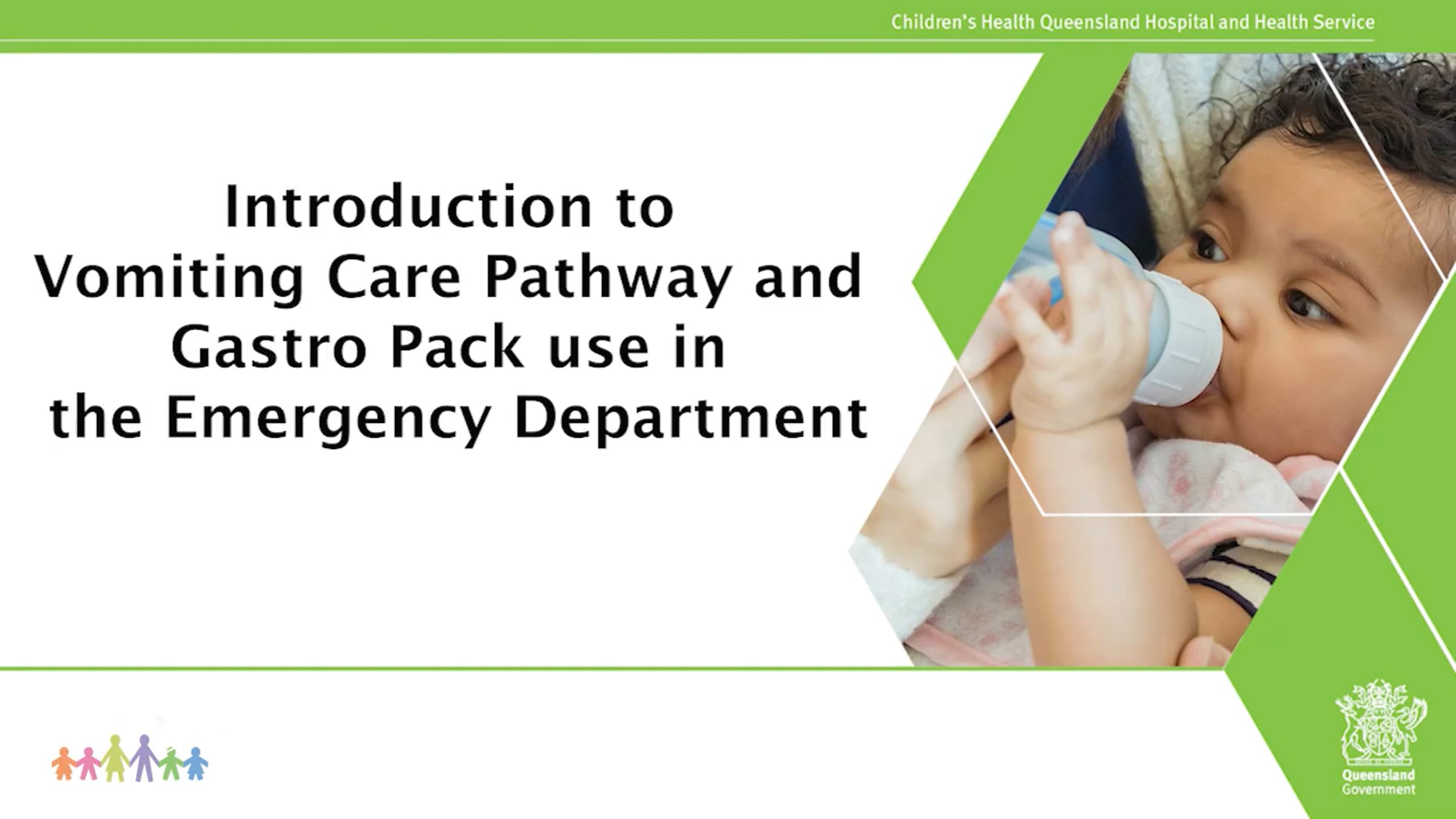 Children's Health Queensland Hospital and Health Service

Introduction to Vomiting Care Pathway and Gastro Pack use in the Emergency Department

Queensland Government